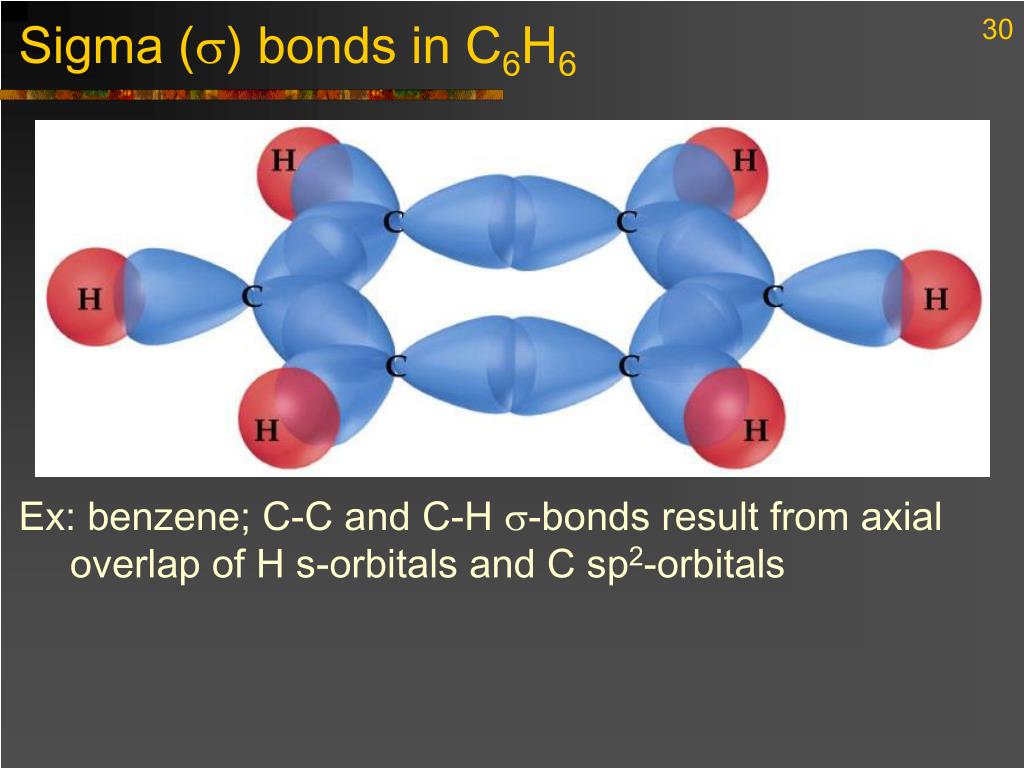 Sigma ($\sigma$) bonds in $C_6H_6$

30

H
H
C
C
H
C
C
H
C
C
H
H

Ex: benzene; C-C and C-H $\sigma$-bonds result from axial overlap of H s-orbitals and C $sp^2$-orbitals